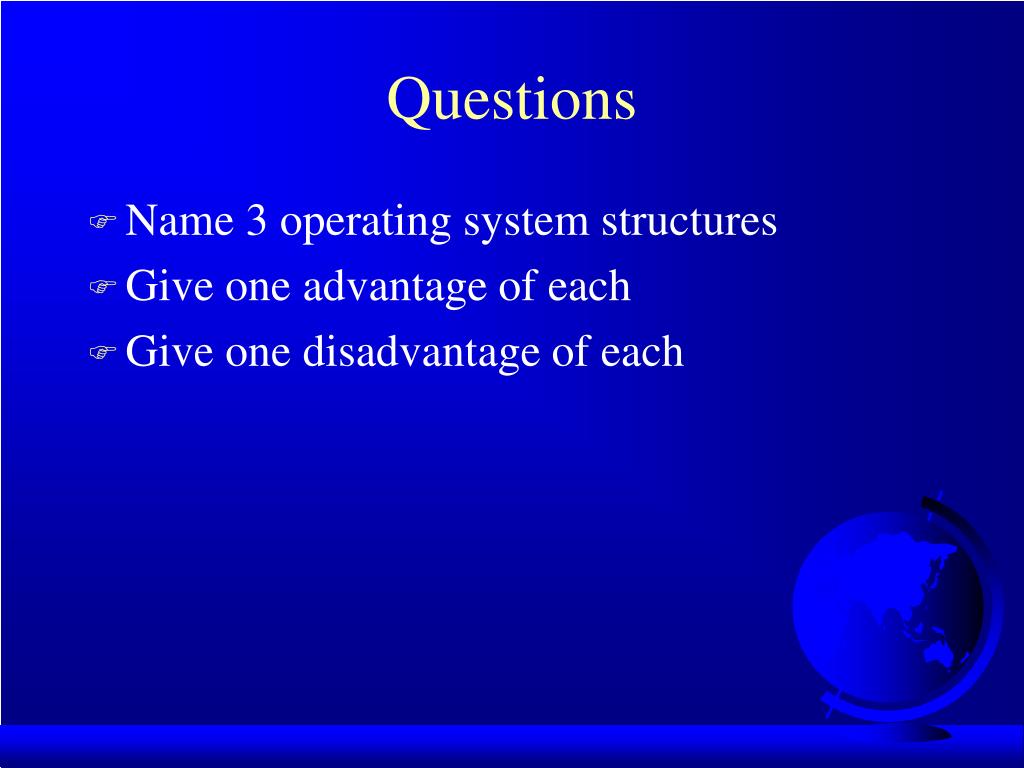 Questions

Name 3 operating system structures
Give one advantage of each
Give one disadvantage of each